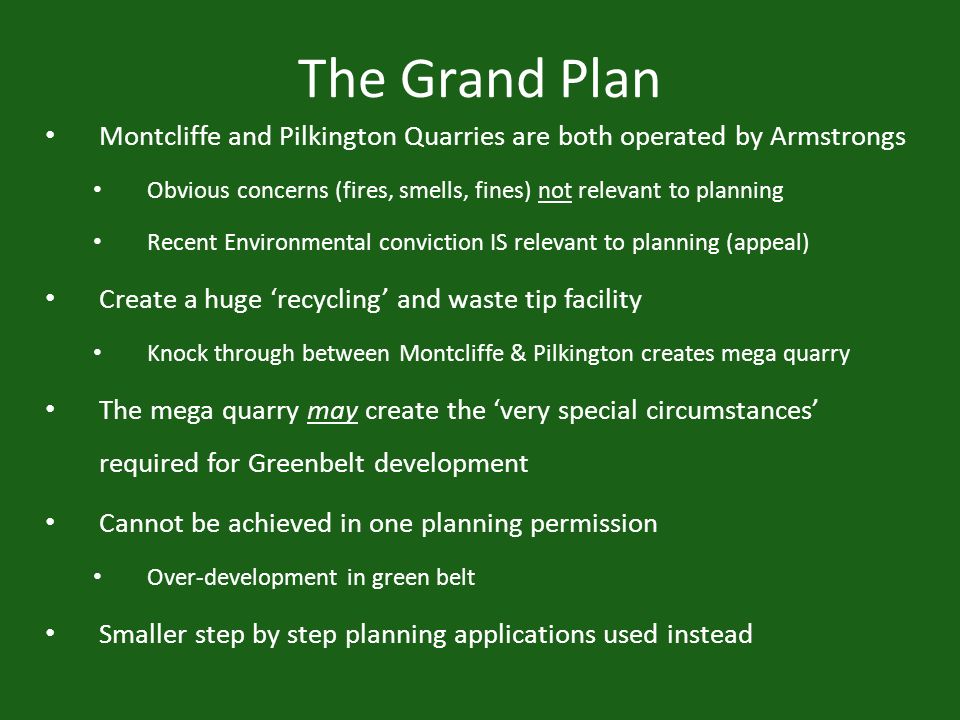 The Grand Plan

• Montcliffe and Pilkington Quarries are both operated by Armstrongs

• Obvious concerns (fires, smells, fines) not relevant to planning

• Recent Environmental conviction IS relevant to planning (appeal)

• Create a huge ‘recycling’ and waste tip facility

• Knock through between Montcliffe & Pilkington creates mega quarry

• The mega quarry may create the ‘very special circumstances’ required for Greenbelt development

• Cannot be achieved in one planning permission

• Over-development in green belt

• Smaller step by step planning applications used instead